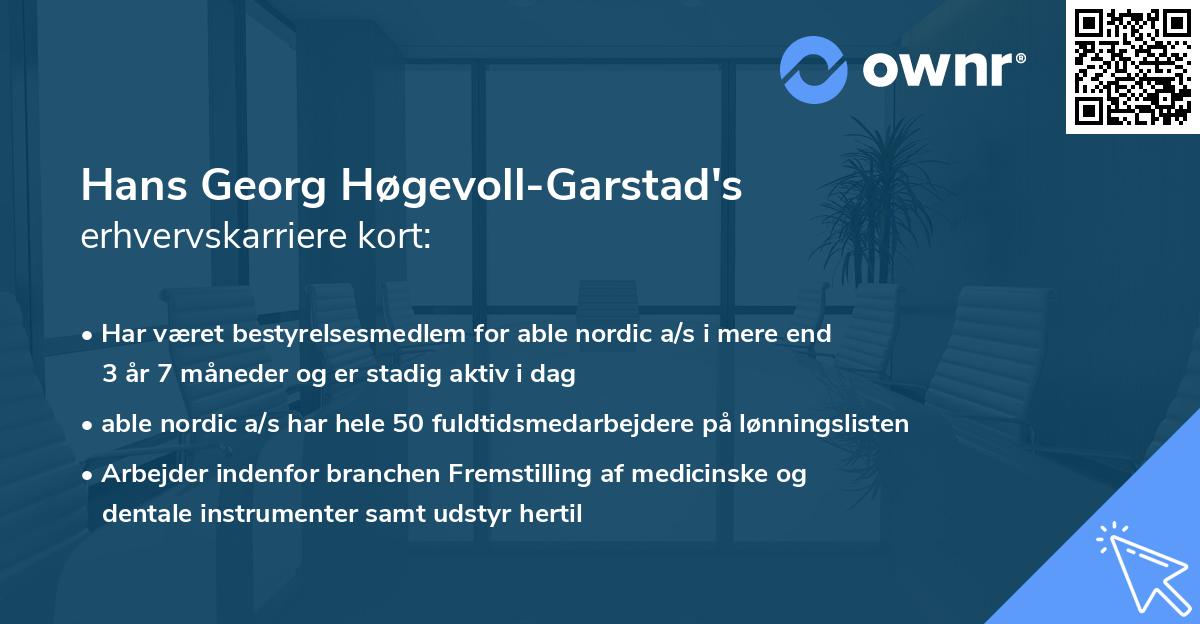 ownr®

Hans Georg Høgevoll-Garstad's
erhvervskarriere kort:

• Har været bestyrelsesmedlem for able nordic a/s i mere end 3 år 7 måneder og er stadig aktiv i dag

• able nordic a/s har hele 50 fuldtidsmedarbejdere på lønningslisten

• Arbejder indenfor branchen Fremstilling af medicinske og dentale instrumenter samt udstyr hertil